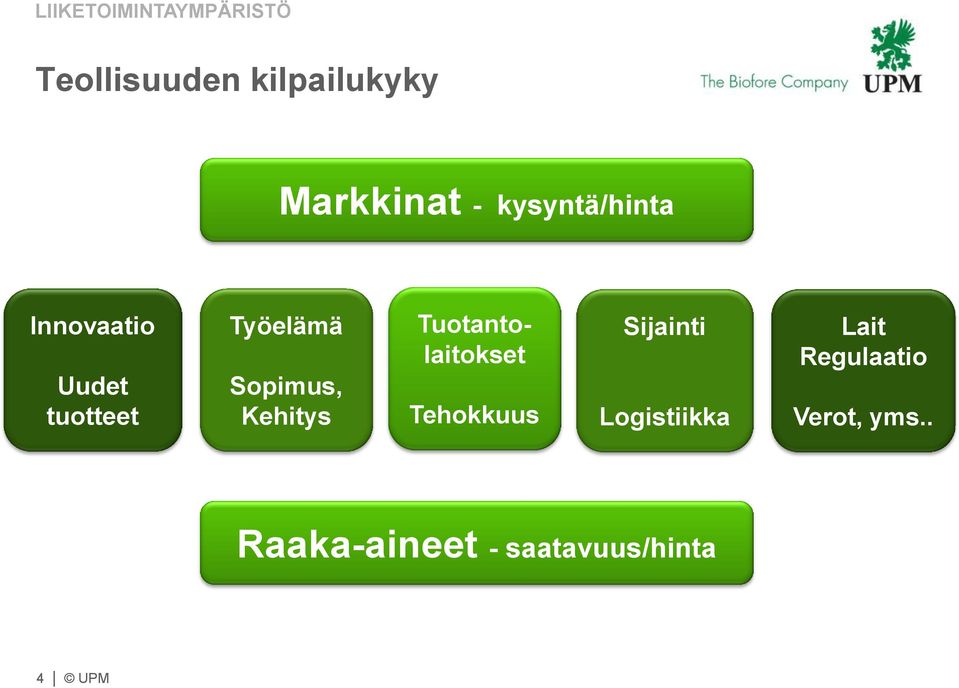 LIIKETOIMINTAYMPÄRISTÖ

Teollisuuden kilpailukyky

The Biofore Company UPM

Markkinat - kysyntä/hinta

Innovaatio

Uudet tuotteet

Työelämä

Sopimus, Kehitys

Tuotantolaitokset

Tehokkuus

Sijainti

Logistiikka

Lait Regulaatio

Verot, yms..

Raaka-aineet - saatavuus/hinta

4 | © UPM